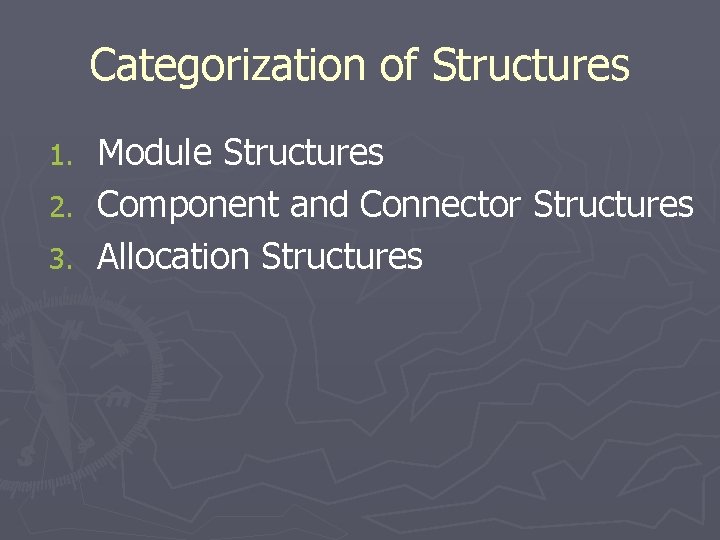 Categorization of Structures

1. Module Structures
2. Component and Connector Structures
3. Allocation Structures